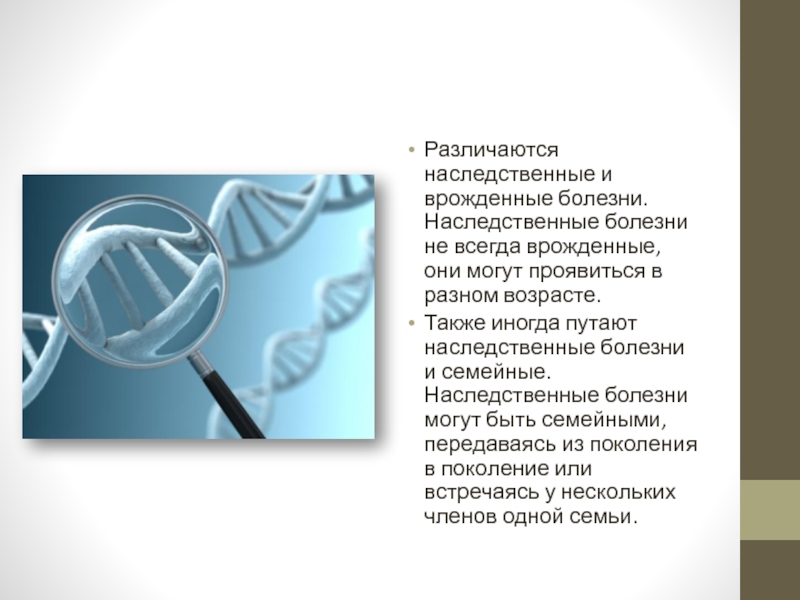 • Различаются наследственные и врожденные болезни. Наследственные болезни не всегда врожденные, они могут проявиться в разном возрасте.
• Также иногда путают наследственные болезни и семейные. Наследственные болезни могут быть семейными, передаваясь из поколения в поколение или встречаясь у нескольких членов одной семьи.